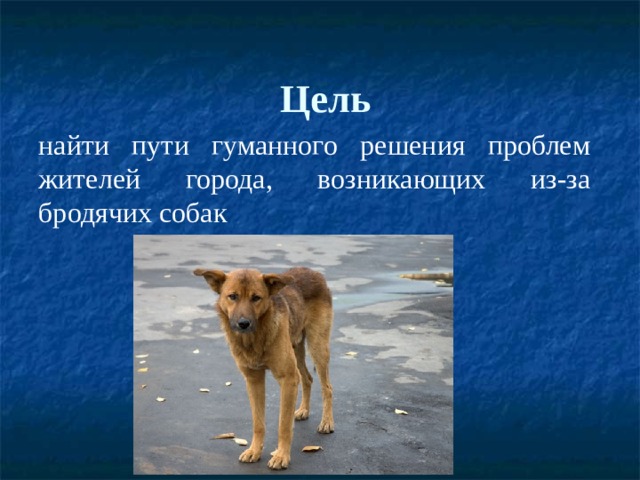 Цель

найти пути гуманного решения проблем жителей города, возникающих из-за бродячих собак